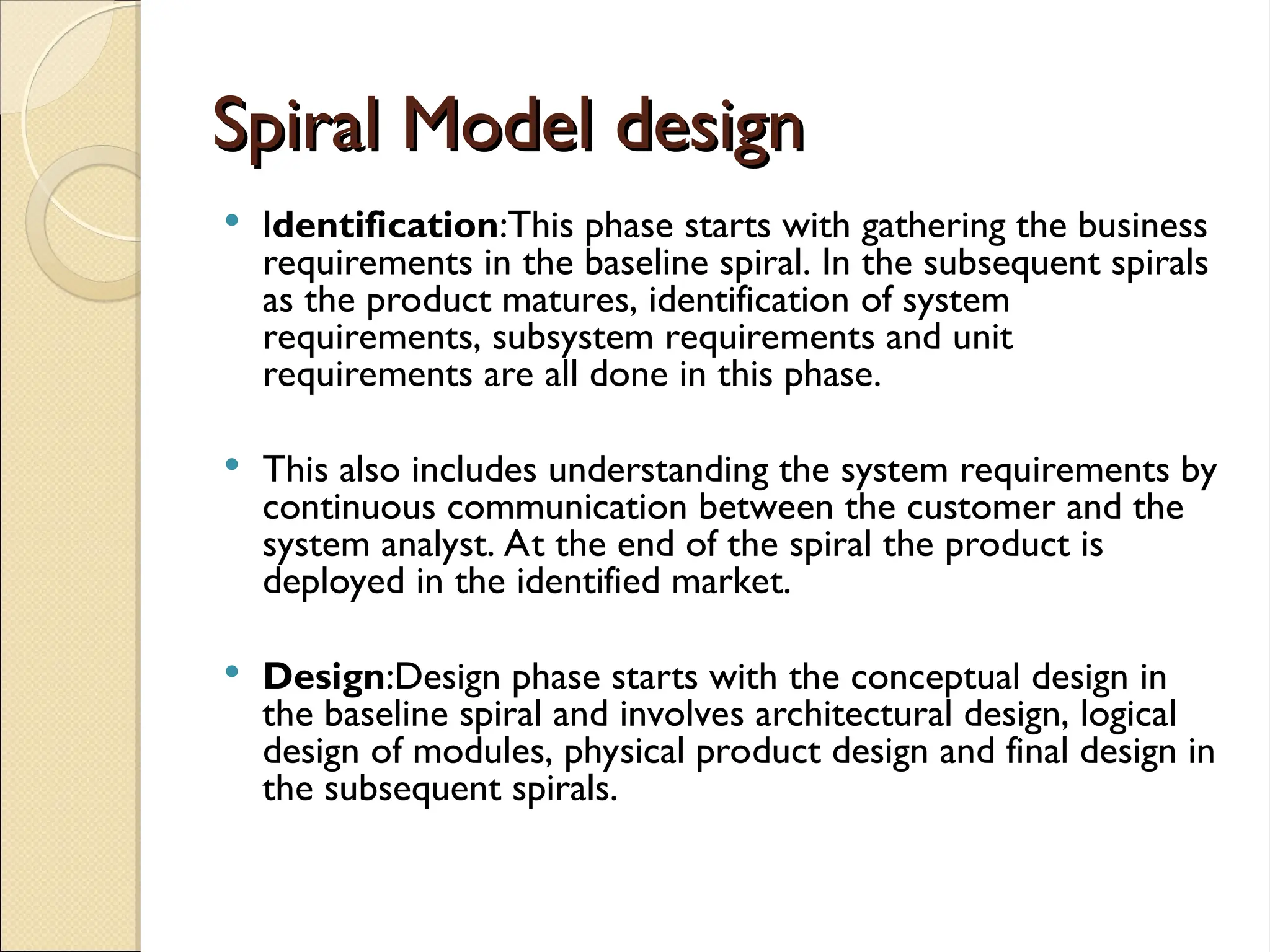 Spiral Model design

• Identification:This phase starts with gathering the business requirements in the baseline spiral. In the subsequent spirals as the product matures, identification of system requirements, subsystem requirements and unit requirements are all done in this phase.

• This also includes understanding the system requirements by continuous communication between the customer and the system analyst. At the end of the spiral the product is deployed in the identified market.

• Design:Design phase starts with the conceptual design in the baseline spiral and involves architectural design, logical design of modules, physical product design and final design in the subsequent spirals.